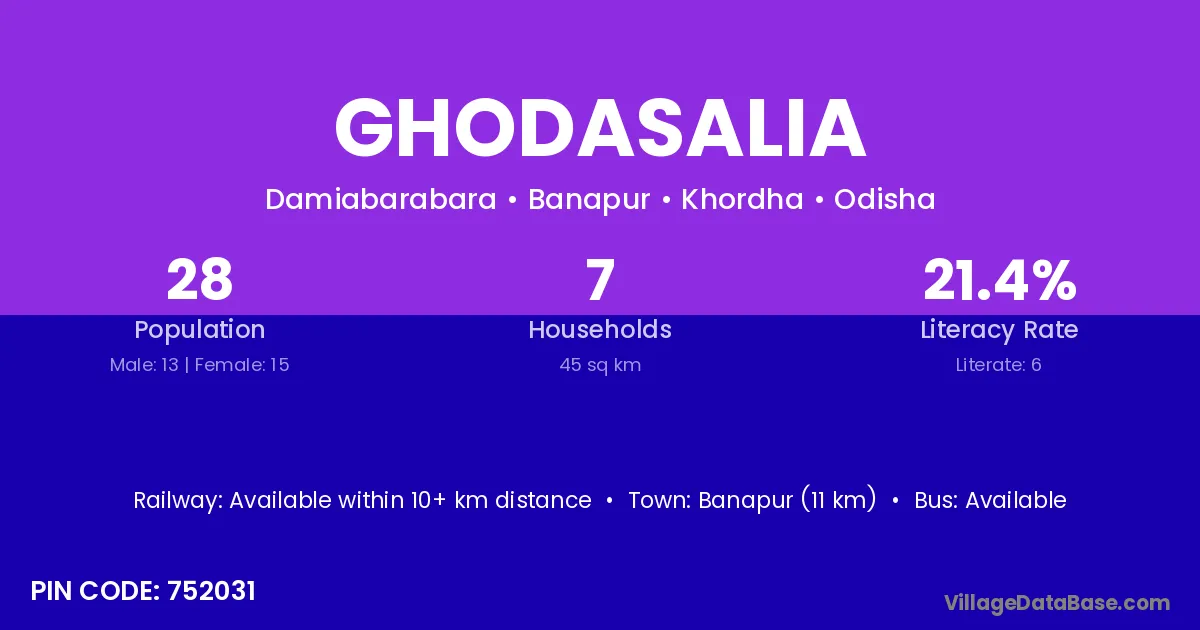 GHODASALIA

Damiabarabara • Banapur • Khordha • Odisha

28
Population
Male: 13 | Female: 15

7
Households
45 sq km

21.4%
Literacy Rate
Literate: 6

Railway: Available within 10+ km distance • Town: Banapur (11 km) • Bus: Available

PIN CODE: 752031

VillageDataBase.com